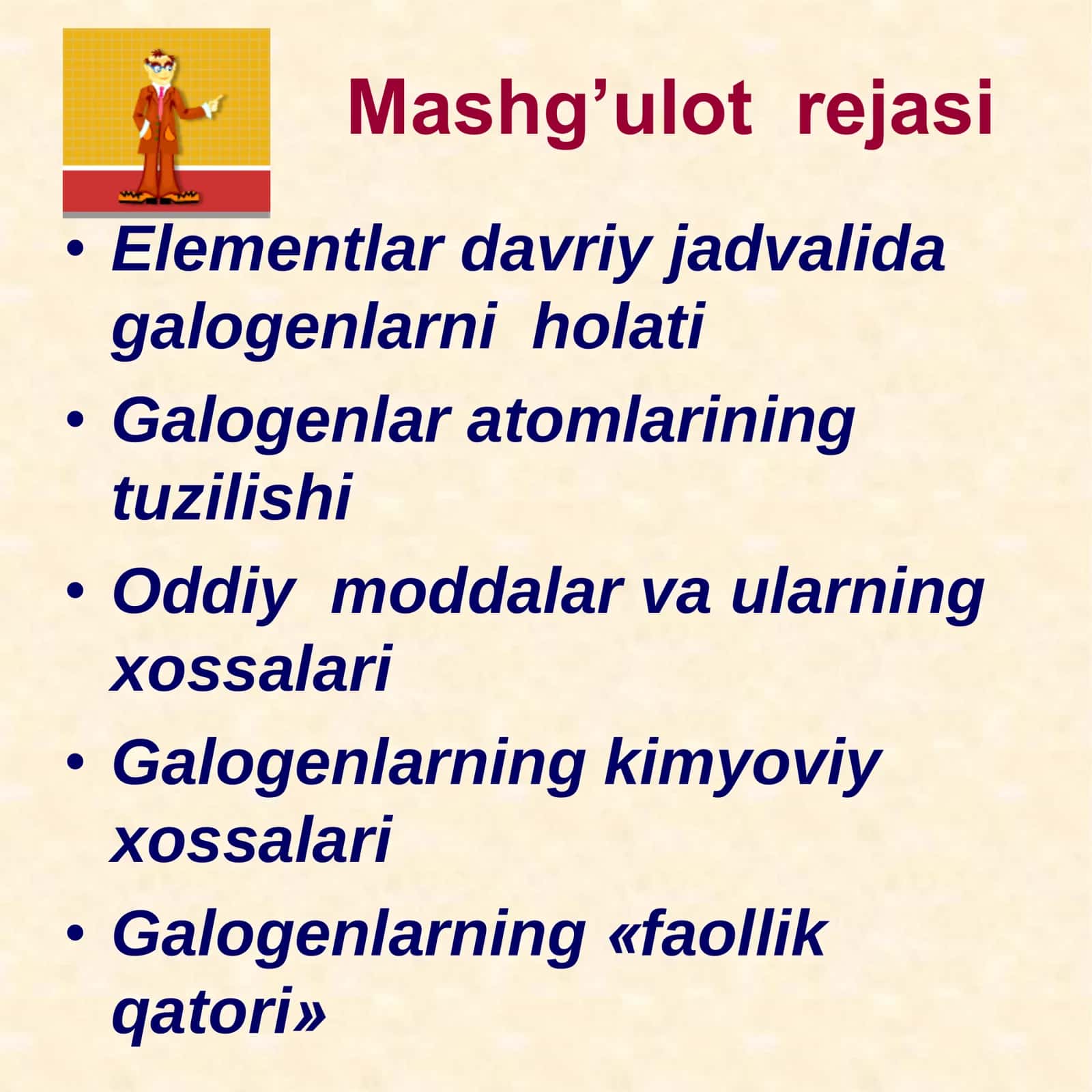 Mashg’ulot rejasi

• Elementlar davriy jadvalida galogenlarni holati
• Galogenlar atomlarining tuzilishi
• Oddiy moddalar va ularning xossalari
• Galogenlarning kimyoviy xossalari
• Galogenlarning «faollik qatori»